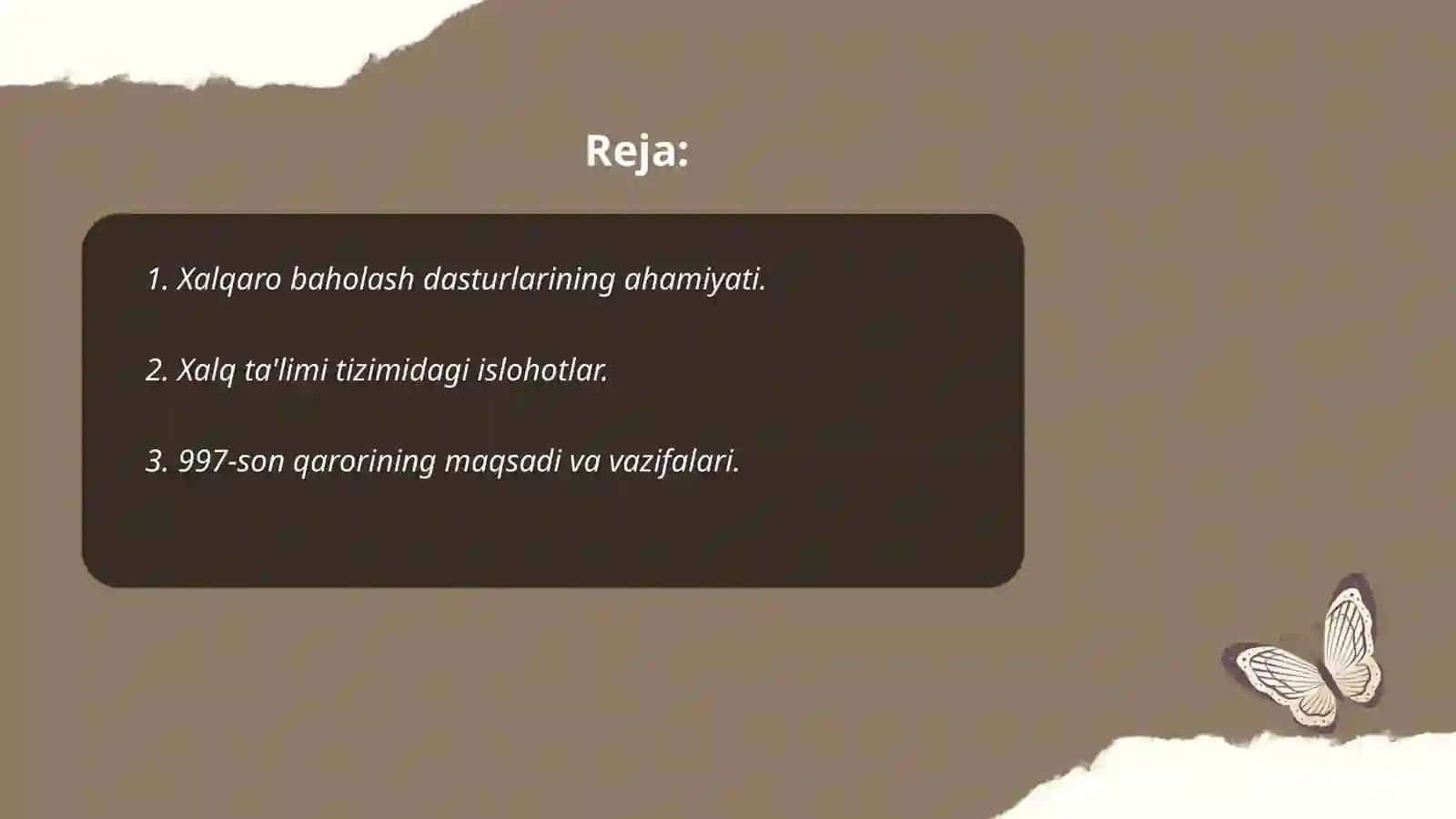 Reja:

1. Xalqaro baholash dasturlarining ahamiyati.

2. Xalq ta'limi tizimidagi islohotlar.

3. 997-son qarorining maqsadi va vazifalari.